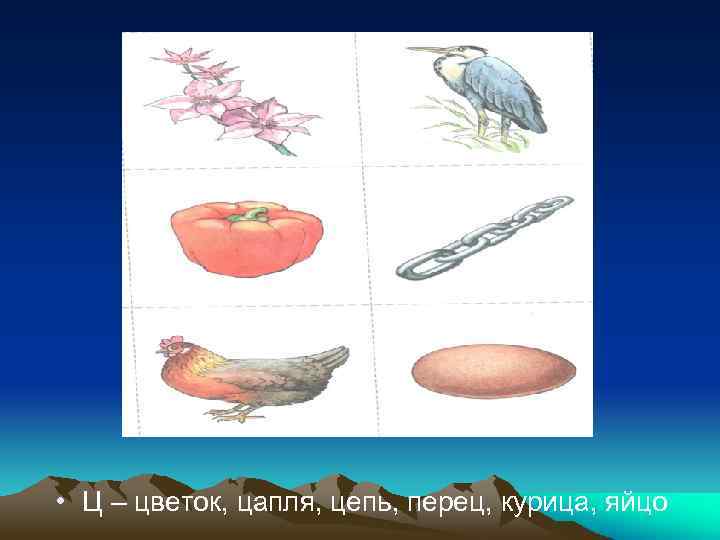 • Ц – цветок, цапля, цепь, перец, курица, яйцо